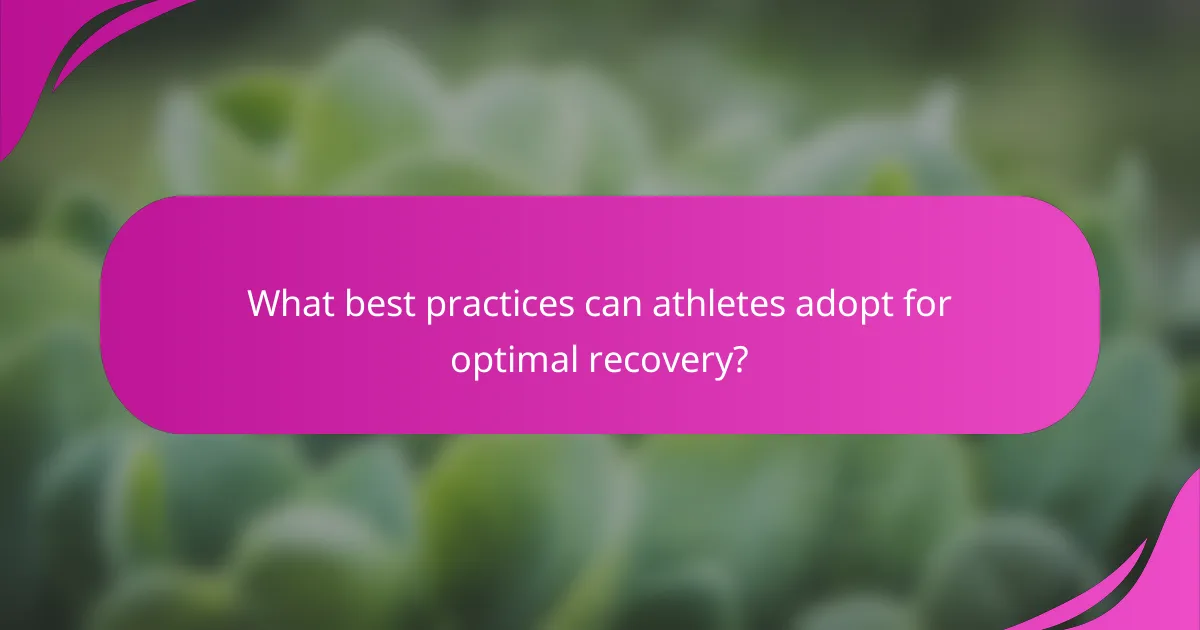 What best practices can athletes adopt for optimal recovery?